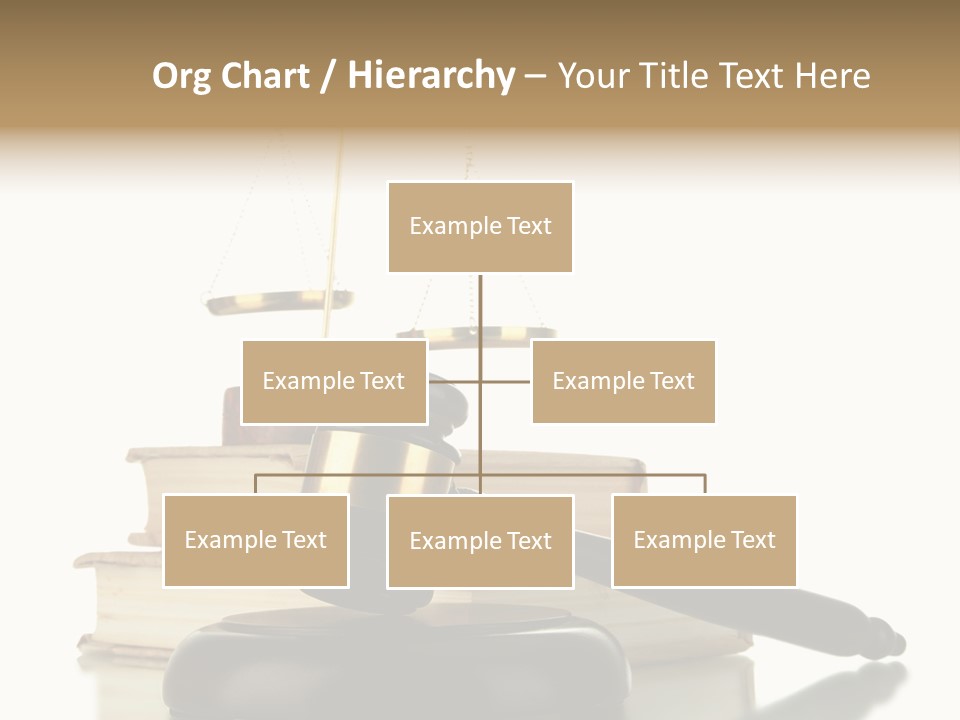 Org Chart / Hierarchy – Your Title Text Here

Example Text

Example Text

Example Text

Example Text

Example Text

Example Text